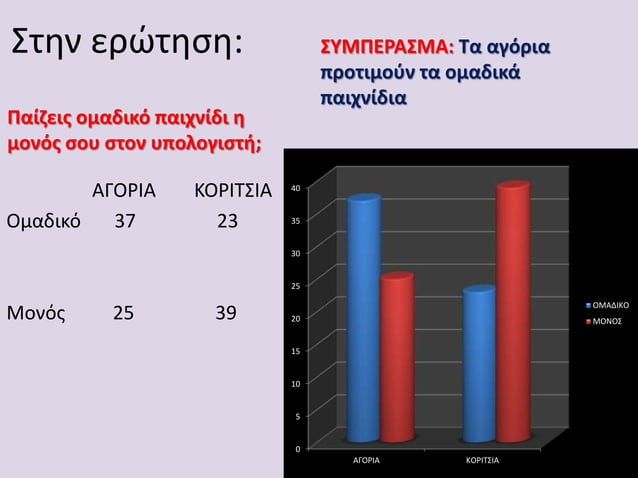 Στην ερώτηση:

ΣΥΜΠΕΡΑΣΜΑ: Τα αγόρια προτιμούν τα ομαδικά παιχνίδια

Παίζεις ομαδικό παιχνίδι η μονός σου στον υπολογιστή;

| | ΑΓΟΡΙΑ | ΚΟΡΙΤΣΙΑ |
|---|---|---|
| Ομαδικό | 37 | 23 |
| Μονός | 25 | 39 |

40
35
30
25
20
15
10
5
0

ΑΓΟΡΙΑ
ΚΟΡΙΤΣΙΑ

ΟΜΑΔΙΚΟ
ΜΟΝΟΣ